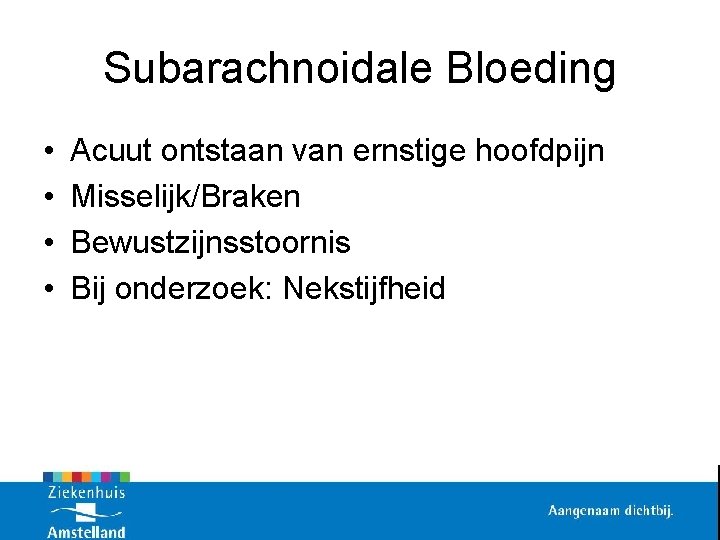 Subarachnoidale Bloeding

• Acuut ontstaan van ernstige hoofdpijn
• Misselijk/Braken
• Bewustzijnsstoornis
• Bij onderzoek: Nekstijfheid

Ziekenhuis
Amstelland

Aangenaam dichtbij.